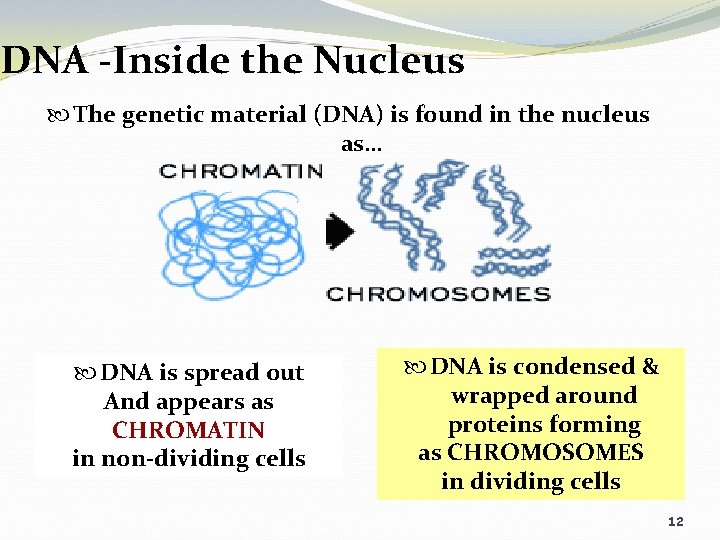 DNA -Inside the Nucleus

The genetic material (DNA) is found in the nucleus as…

CHROMATIN

CHROMOSOMES

DNA is spread out And appears as CHROMATIN in non-dividing cells

DNA is condensed & wrapped around proteins forming as CHROMOSOMES in dividing cells

12